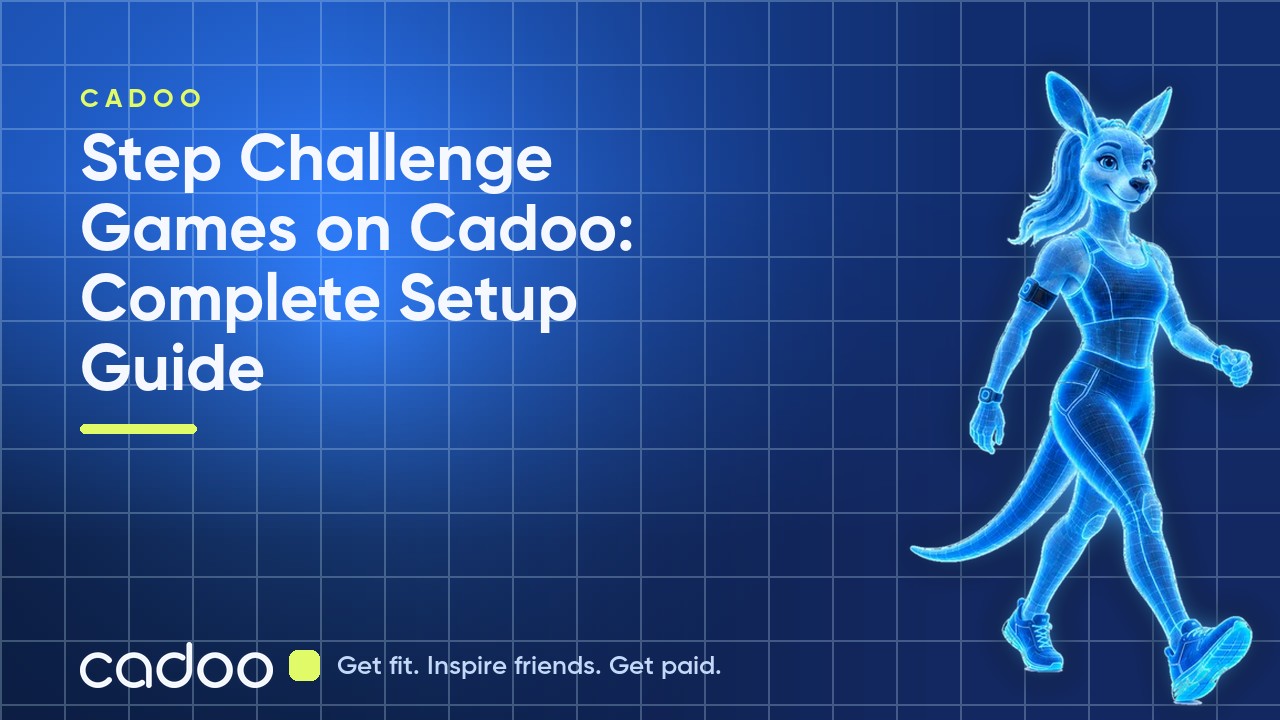 CADOO

Step Challenge Games on Cadoo: Complete Setup Guide

cadoo Get fit. Inspire friends. Get paid.